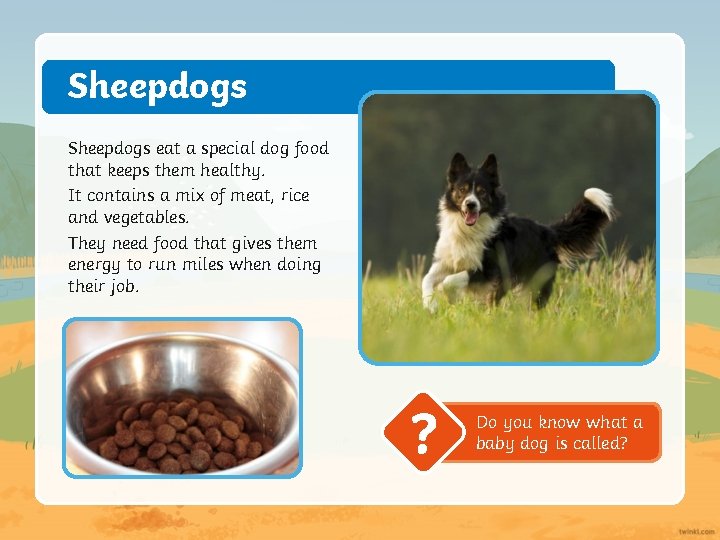 Sheepdogs

Sheepdogs eat a special dog food that keeps them healthy.

It contains a mix of meat, rice and vegetables.

They need food that gives them energy to run miles when doing their job.

?

Do you know what a baby dog is called?

twinkl.com